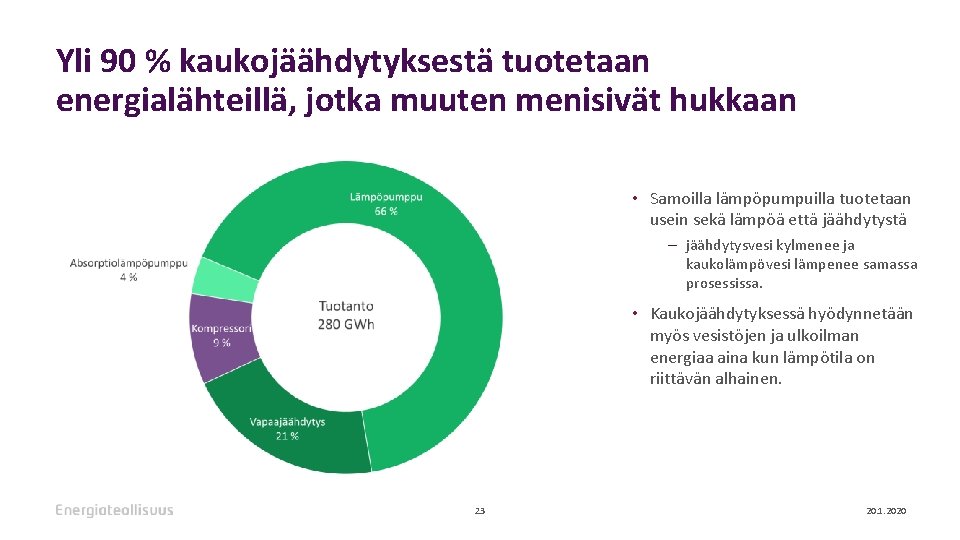 Yli 90 % kaukojäähdytyksestä tuotetaan energialähteillä, jotka muuten menisivät hukkaan

Lämpöpumppu
66 %

Absorptiolämpöpumppu
4 %

Kompressori
9 %

Vapaajäähdytys
21 %

Tuotanto
280 GWh

• Samoilla lämpöpumpuilla tuotetaan usein sekä lämpöä että jäähdytystä

– jäähdytysvesi kylmenee ja kaukolämpövesi lämpenee samassa prosessissa.

• Kaukojäähdytyksessä hyödynnetään myös vesistöjen ja ulkoilman energiaa aina kun lämpötila on riittävän alhainen.

Energiateollisuus

23

20.1.2020